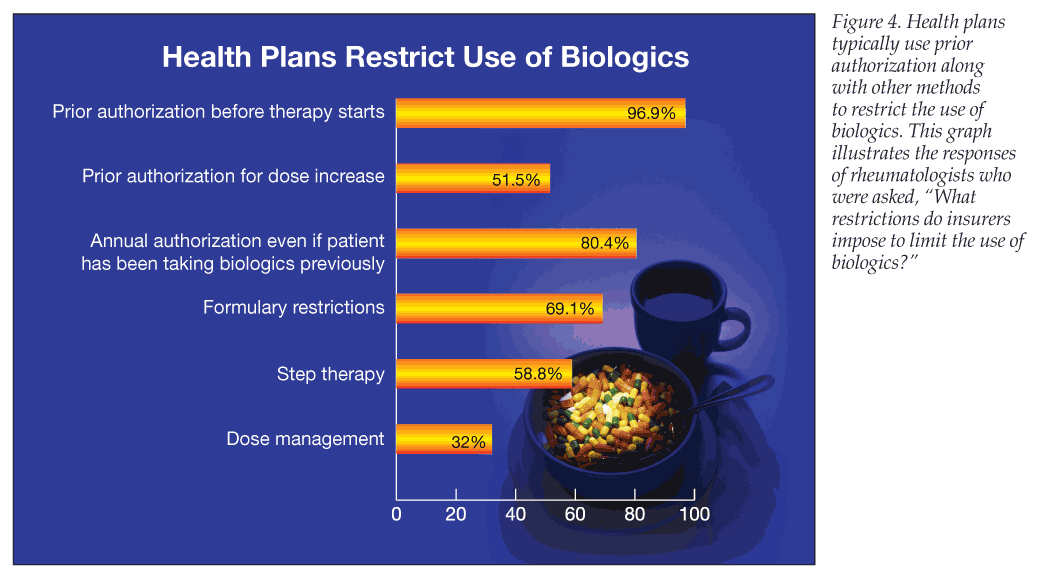 Health Plans Restrict Use of Biologics

Prior authorization before therapy starts 96.9%

Prior authorization for dose increase 51.5%

Annual authorization even if patient has been taking biologics previously 80.4%

Formulary restrictions 69.1%

Step therapy 58.8%

Dose management 32%

0 20 40 60 80 100

Figure 4. Health plans typically use prior authorization along with other methods to restrict the use of biologics. This graph illustrates the responses of rheumatologists who were asked, "What restrictions do insurers impose to limit the use of biologics?"